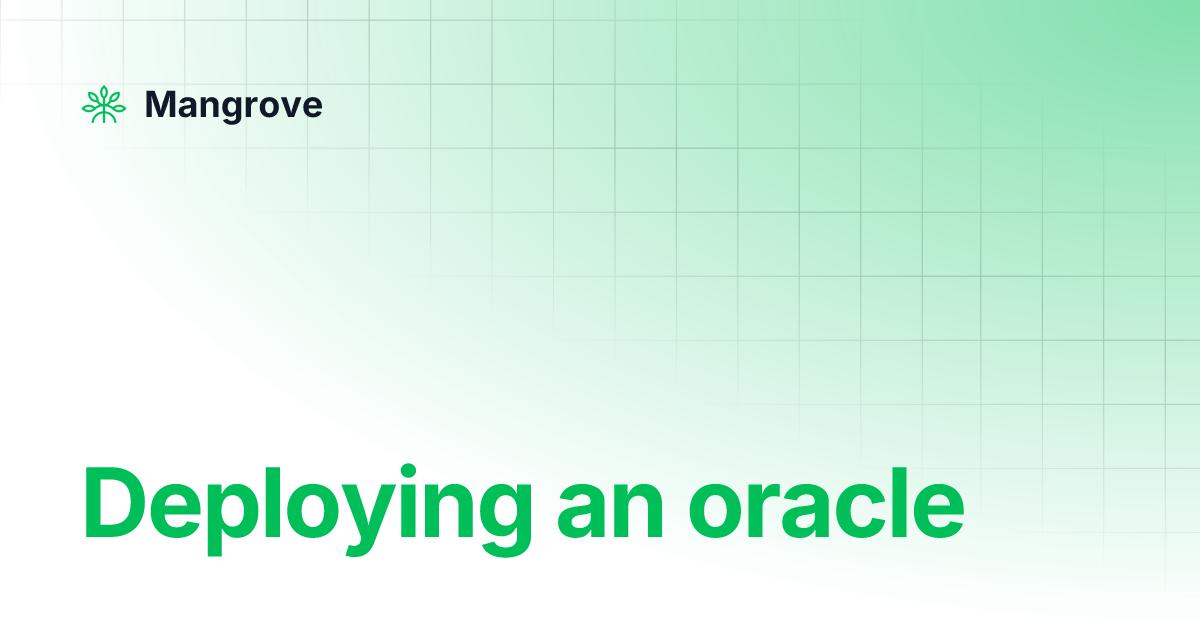 Mangrove

Deploying an oracle